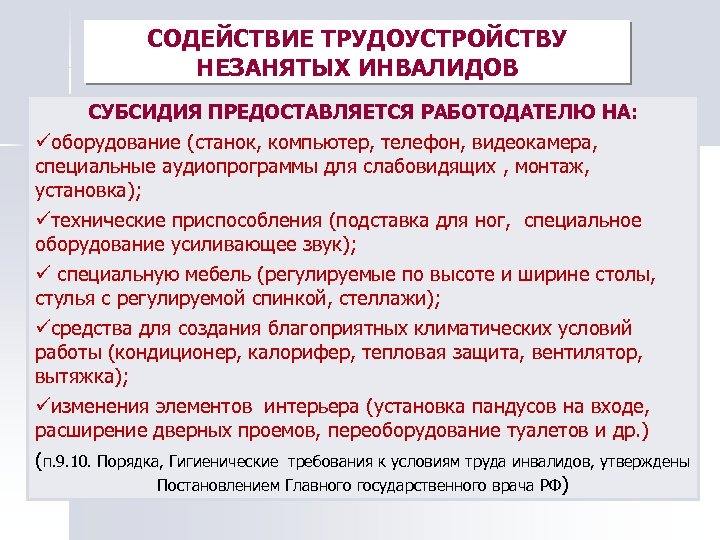 СОДЕЙСТВИЕ ТРУДОУСТРОЙСТВУ НЕЗАНЯТЫХ ИНВАЛИДОВ

СУБСИДИЯ ПРЕДОСТАВЛЯЕТСЯ РАБОТОДАТЕЛЮ НА:

✓оборудование (станок, компьютер, телефон, видеокамера, специальные аудиопрограммы для слабовидящих , монтаж, установка);

✓технические приспособления (подставка для ног, специальное оборудование усиливающее звук);

✓ специальную мебель (регулируемые по высоте и ширине столы, стулья с регулируемой спинкой, стеллажи);

✓средства для создания благоприятных климатических условий работы (кондиционер, калорифер, тепловая защита, вентилятор, вытяжка);

✓изменения элементов интерьера (установка пандусов на входе, расширение дверных проемов, переоборудование туалетов и др.)

(п.9.10. Порядка, Гигиенические требования к условиям труда инвалидов, утверждены Постановлением Главного государственного врача РФ)